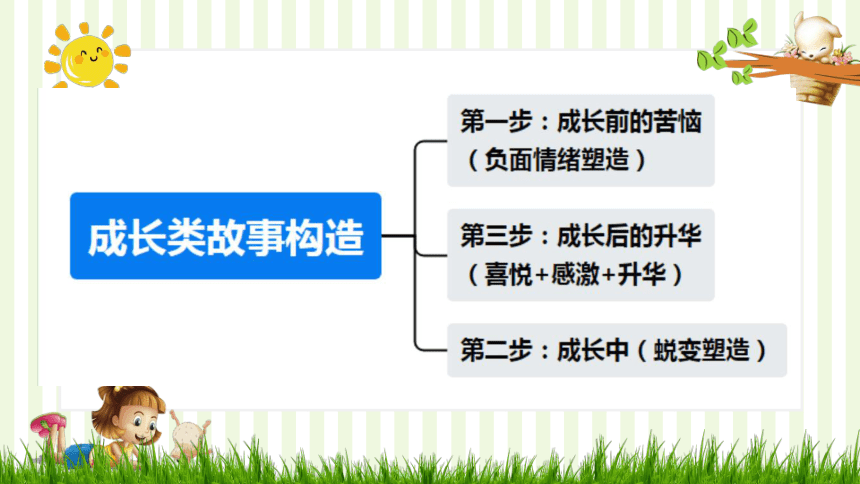 成长类故事构造

第一步：成长前的苦恼（负面情绪塑造）

第三步：成长后的升华（喜悦+感激+升华）

第二步：成长中（蜕变塑造）